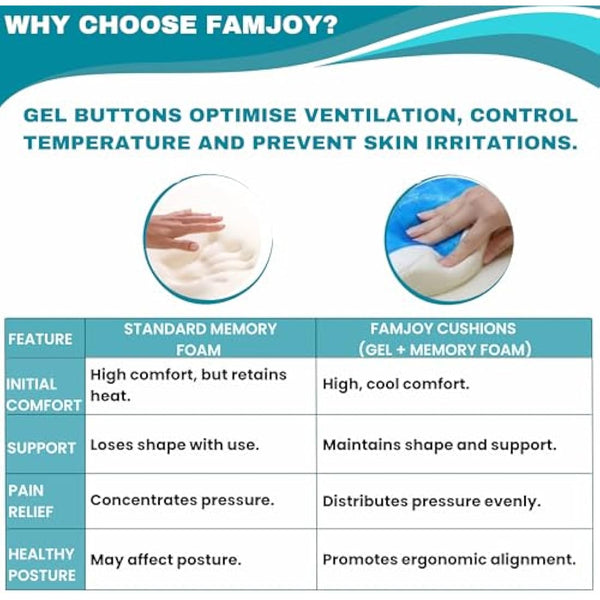 WHY CHOOSE FAMJOY?

GEL BUTTONS OPTIMISE VENTILATION, CONTROL TEMPERATURE AND PREVENT SKIN IRRITATIONS.

| FEATURE | STANDARD MEMORY FOAM | FAMJOY CUSHIONS (GEL + MEMORY FOAM) |
|---|---|---|
| INITIAL COMFORT | High comfort, but retains heat. | High, cool comfort. |
| SUPPORT | Loses shape with use. | Maintains shape and support. |
| PAIN RELIEF | Concentrates pressure. | Distributes pressure evenly. |
| HEALTHY POSTURE | May affect posture. | Promotes ergonomic alignment. |